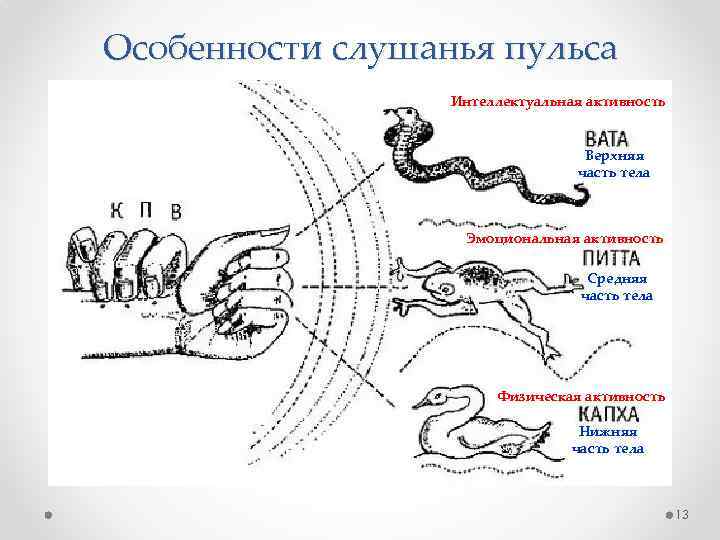 Особенности слушанья пульса

К П В

Интеллектуальная активность

ВАТА

Верхняя часть тела

Эмоциональная активность

ПИТТА

Средняя часть тела

Физическая активность

КАПХА

Нижняя часть тела

13